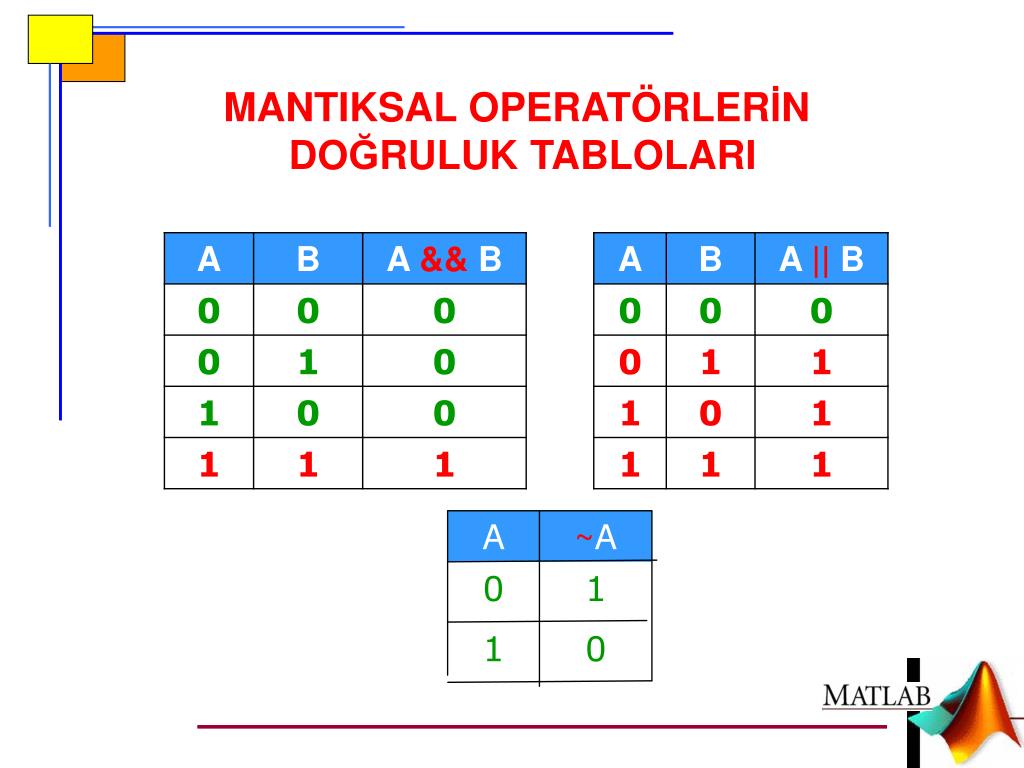 MANTIKSAL OPERATÖRLERİN DOĞRULUK TABLOLARI

| A | B | A && B |
|---|---|---|
| 0 | 0 | 0 |
| 0 | 1 | 0 |
| 1 | 0 | 0 |
| 1 | 1 | 1 |

| A | B | A \|\| B |
|---|---|---|
| 0 | 0 | 0 |
| 0 | 1 | 1 |
| 1 | 0 | 1 |
| 1 | 1 | 1 |

| A | ~A |
|---|---|
| 0 | 1 |
| 1 | 0 |

MATLAB